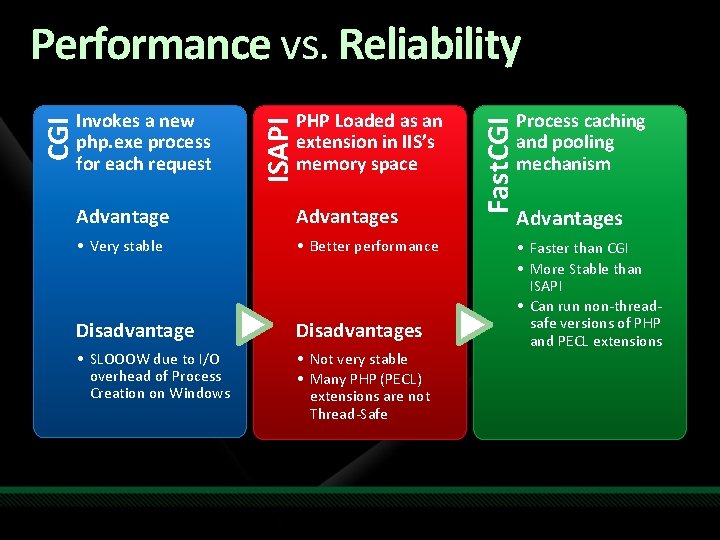 Performance vs. Reliability

CGI

Invokes a new php.exe process for each request

Advantage

• Very stable

Disadvantage

• SLOOOW due to I/O overhead of Process Creation on Windows

ISAPI

PHP Loaded as an extension in IIS's memory space

Advantages

• Better performance

Disadvantages

• Not very stable
• Many PHP (PECL) extensions are not Thread-Safe

FastCGI

Process caching and pooling mechanism

Advantages

• Faster than CGI
• More Stable than ISAPI
• Can run non-thread-safe versions of PHP and PECL extensions